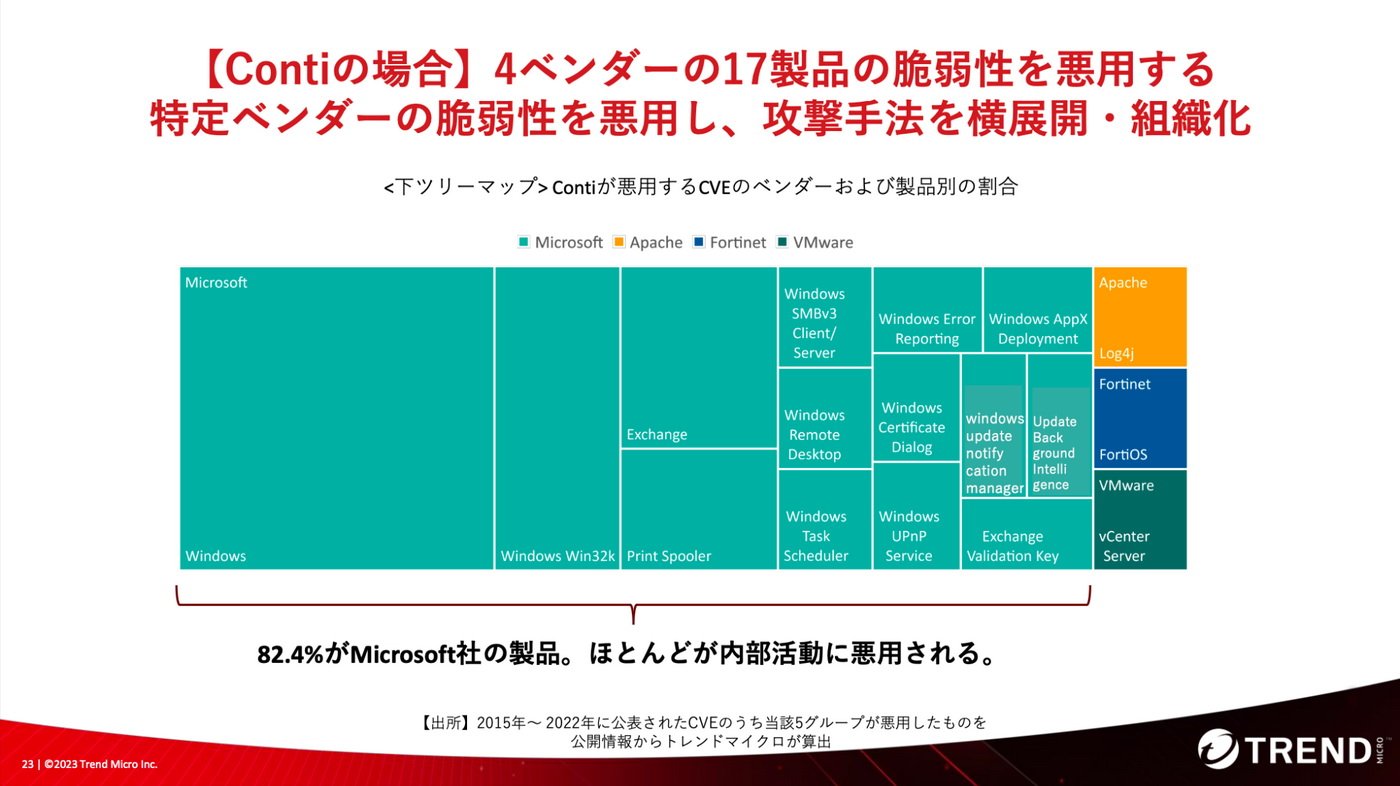 【Contiの場合】4ベンダーの17製品の脆弱性を悪用する
特定ベンダーの脆弱性を悪用し、攻撃手法を横展開・組織化

<下ツリーマップ> Contiが悪用するCVEのベンダーおよび製品別の割合

Microsoft Apache Fortinet VMware

Microsoft

Windows

Windows Win32k

Exchange

Print Spooler

Windows SMBv3 Client/ Server

Windows Remote Desktop

Windows Task Scheduler

Windows Error Reporting

Windows AppX Deployment

Windows Certificate Dialog

windows update notify cation manager

Update Back ground Intelli gence

Windows UPnP Service

Exchange Validation Key

Apache

Log4j

Fortinet

FortiOS

VMware

vCenter Server

82.4%がMicrosoft社の製品。ほとんどが内部活動に悪用される。

【出所】2015年～ 2022年に公表されたCVEのうち当該5グループが悪用したものを公開情報からトレンドマイクロが算出

23 | ©2023 Trend Micro Inc.

TREND MICRO